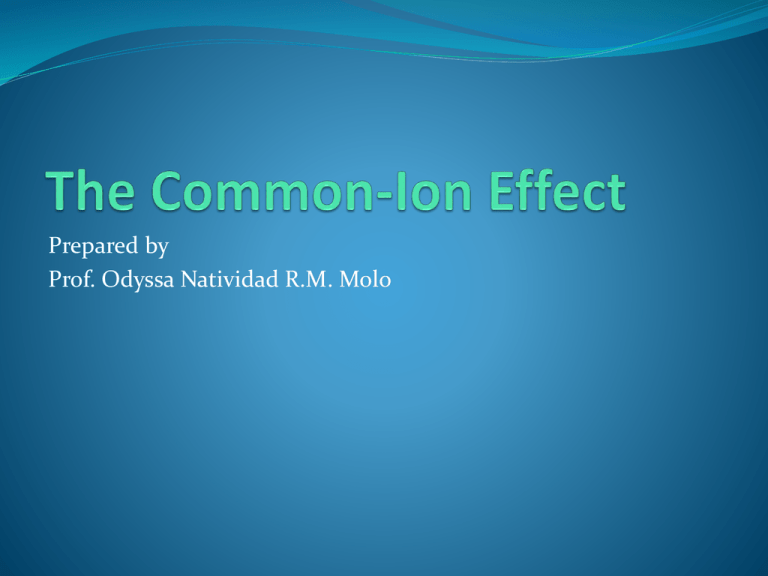 The Common-Ion Effect

Prepared by
Prof. Odyssa Natividad R.M. Molo